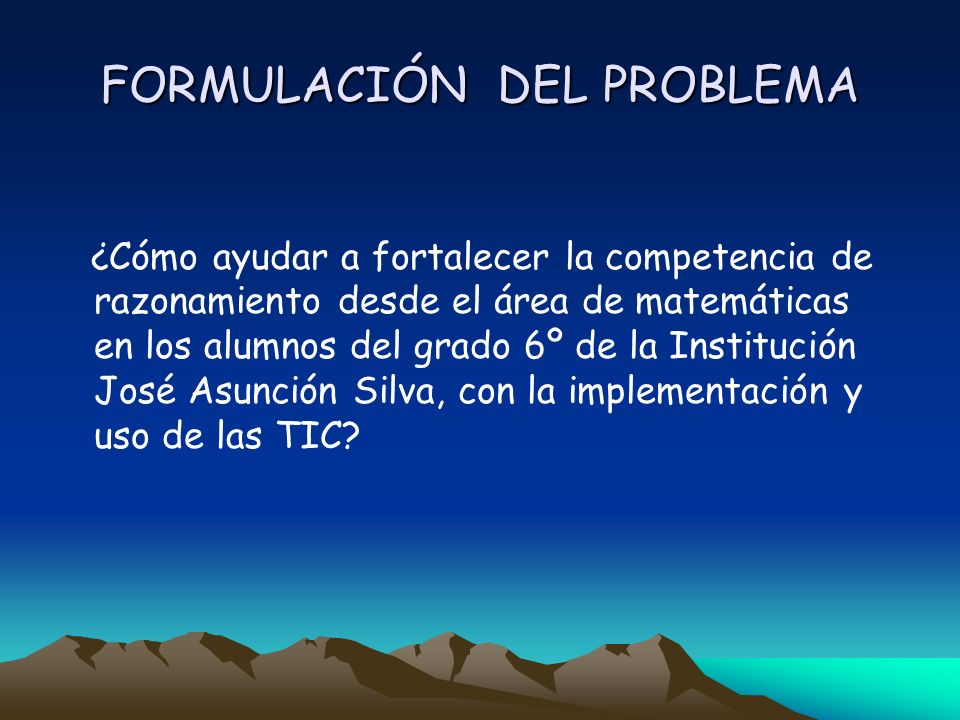 FORMULACIÓN DEL PROBLEMA

¿Cómo ayudar a fortalecer la competencia de razonamiento desde el área de matemáticas en los alumnos del grado 6º de la Institución José Asunción Silva, con la implementación y uso de las TIC?